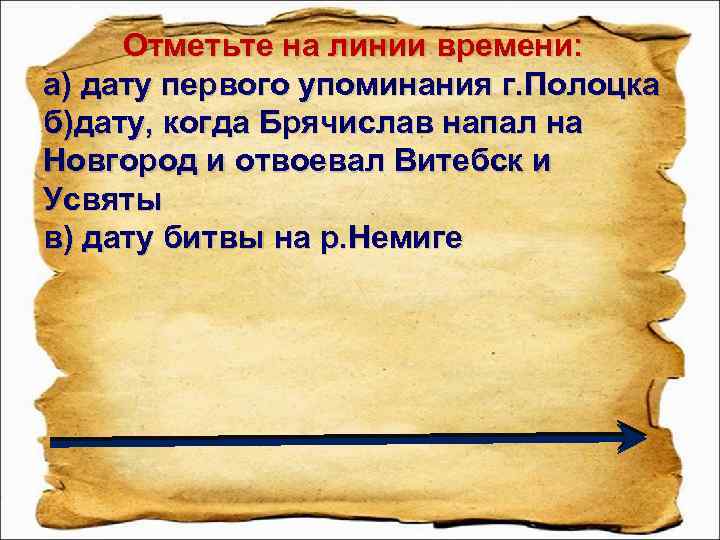 Отметьте на линии времени:
а) дату первого упоминания г.Полоцка
б)дату, когда Брячислав напал на Новгород и отвоевал Витебск и Усвяты
в) дату битвы на р.Немиге